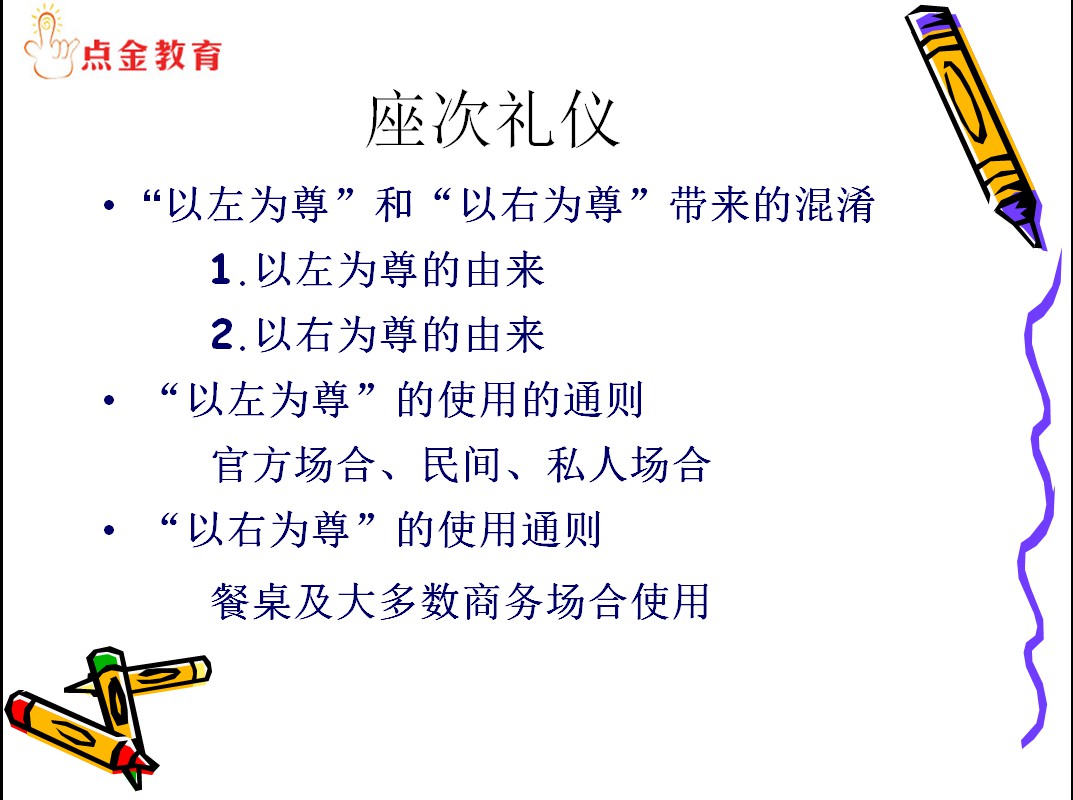 点金教育

座次礼仪

• “以左为尊”和“以右为尊”带来的混淆

1.以左为尊的由来

2.以右为尊的由来

• “以左为尊”的使用的通则

官方场合、民间、私人场合

• “以右为尊”的使用通则

餐桌及大多数商务场合使用